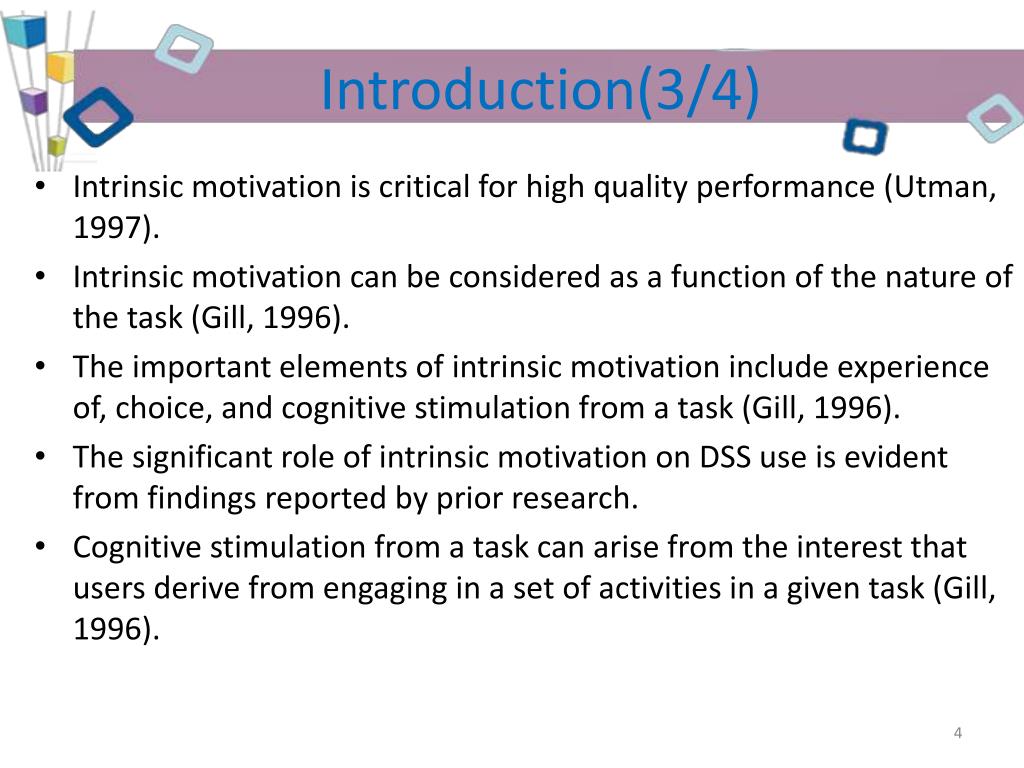 Introduction(3/4)

• Intrinsic motivation is critical for high quality performance (Utman, 1997).
• Intrinsic motivation can be considered as a function of the nature of the task (Gill, 1996).
• The important elements of intrinsic motivation include experience of, choice, and cognitive stimulation from a task (Gill, 1996).
• The significant role of intrinsic motivation on DSS use is evident from findings reported by prior research.
• Cognitive stimulation from a task can arise from the interest that users derive from engaging in a set of activities in a given task (Gill, 1996).

4